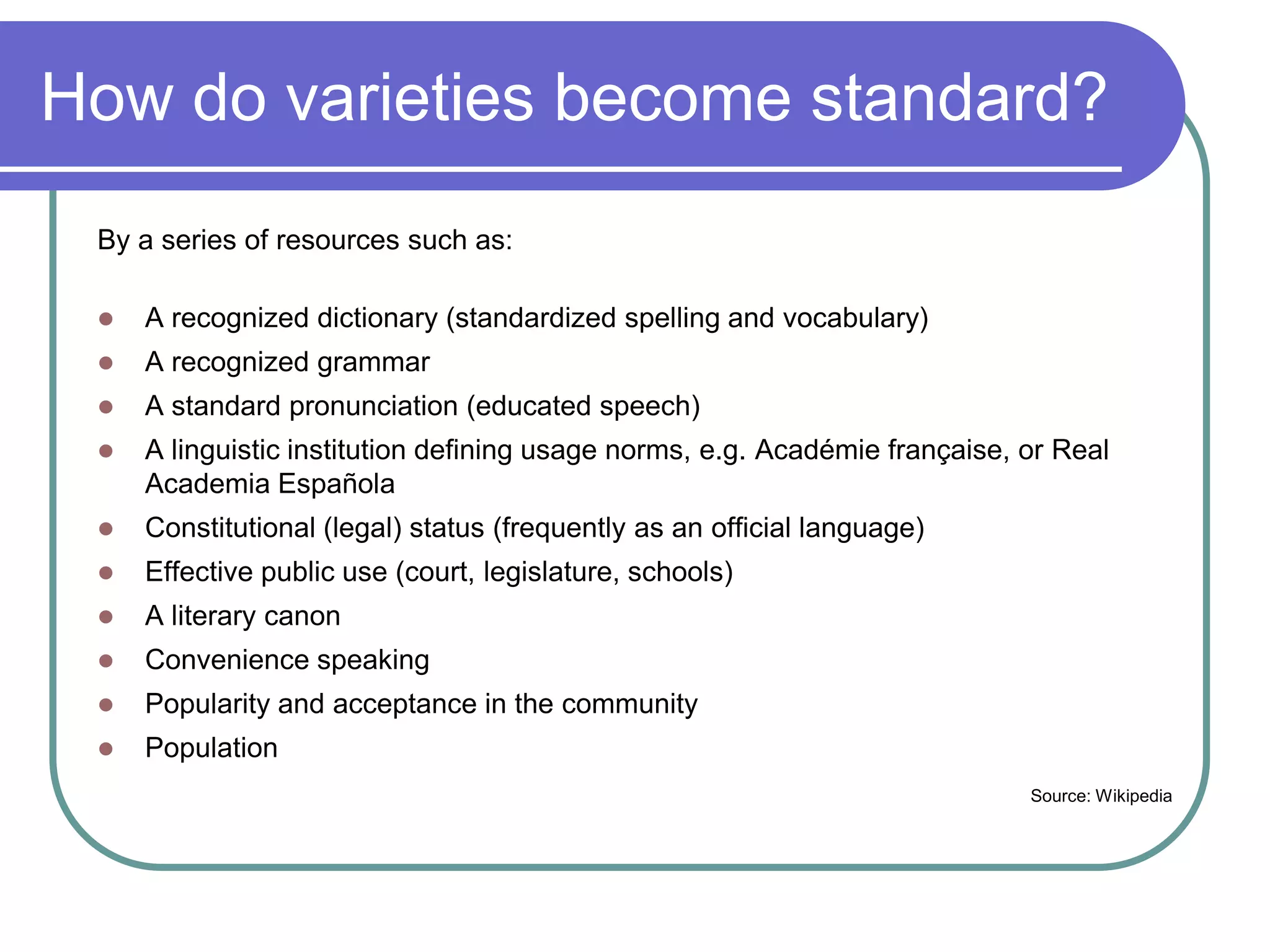 How do varieties become standard?

By a series of resources such as:

- A recognized dictionary (standardized spelling and vocabulary)
- A recognized grammar
- A standard pronunciation (educated speech)
- A linguistic institution defining usage norms, e.g. Académie française, or Real Academia Española
- Constitutional (legal) status (frequently as an official language)
- Effective public use (court, legislature, schools)
- A literary canon
- Convenience speaking
- Popularity and acceptance in the community
- Population

Source: Wikipedia